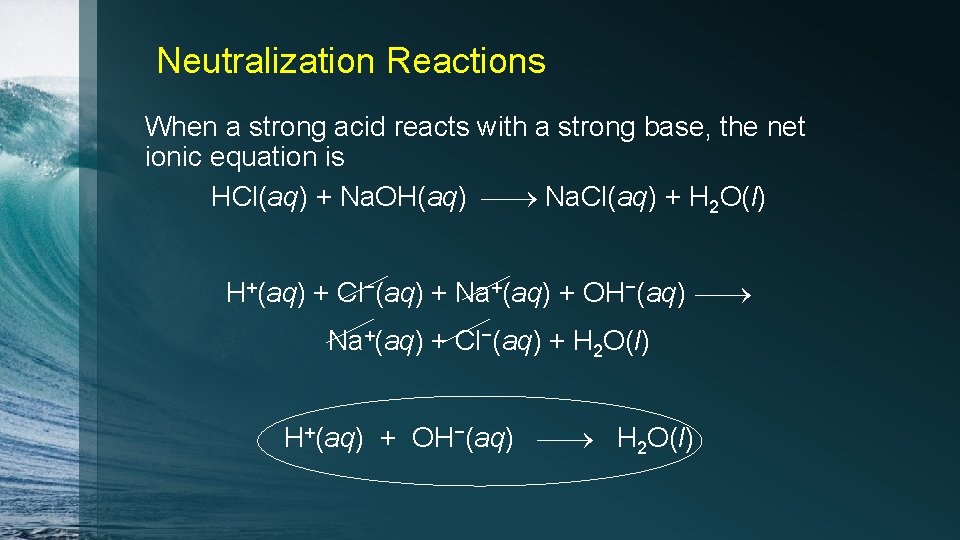 Neutralization Reactions

When a strong acid reacts with a strong base, the net ionic equation is

$HCl(aq) + NaOH(aq) \longrightarrow NaCl(aq) + H_2O(l)$

$H^+(aq) + Cl^-(aq) + Na^+(aq) + OH^-(aq) \longrightarrow$

$Na^+(aq) + Cl^-(aq) + H_2O(l)$

$H^+(aq) + OH^-(aq) \longrightarrow H_2O(l)$